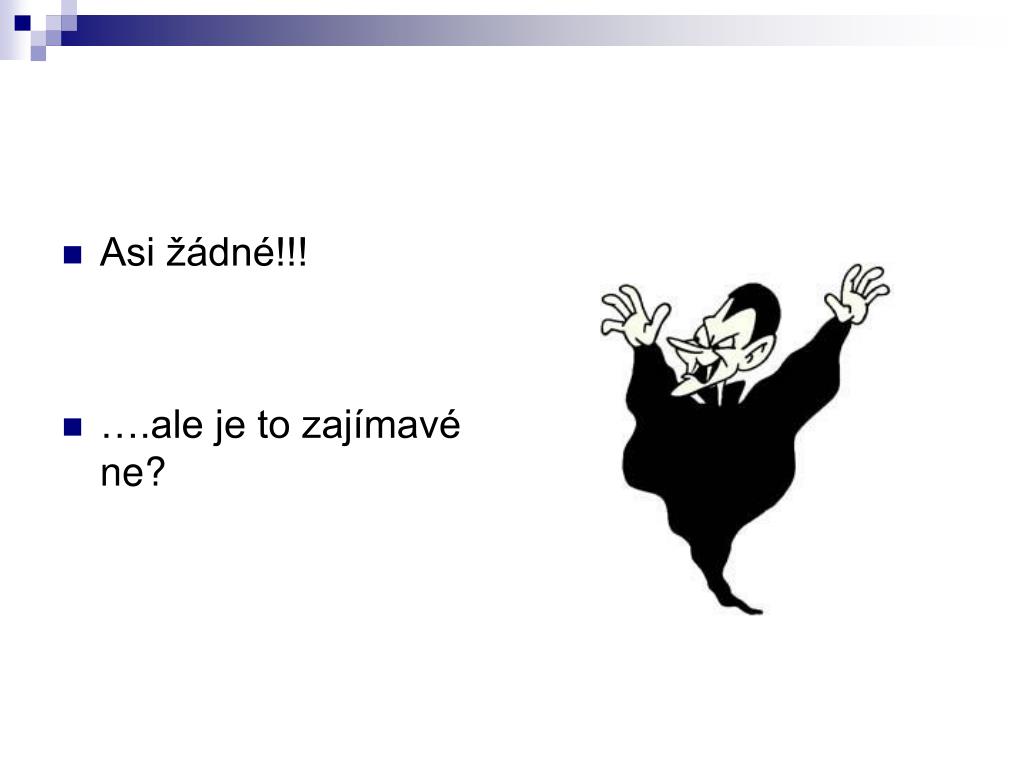 Asi žádné!!!

….ale je to zajímavé ne?